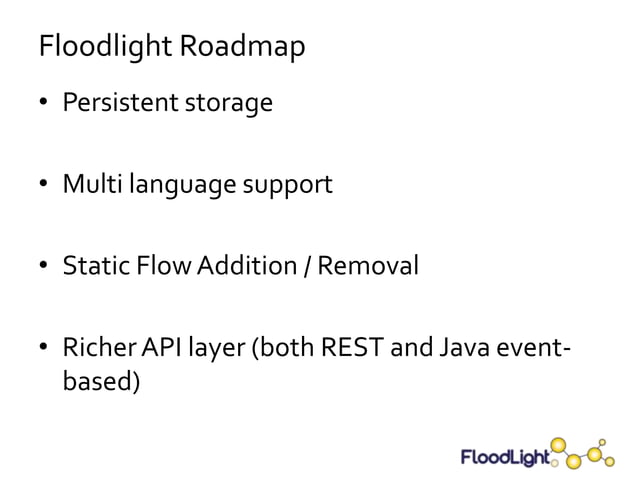 Floodlight Roadmap

• Persistent storage

• Multi language support

• Static Flow Addition / Removal

• Richer API layer (both REST and Java event-based)

FloodLight